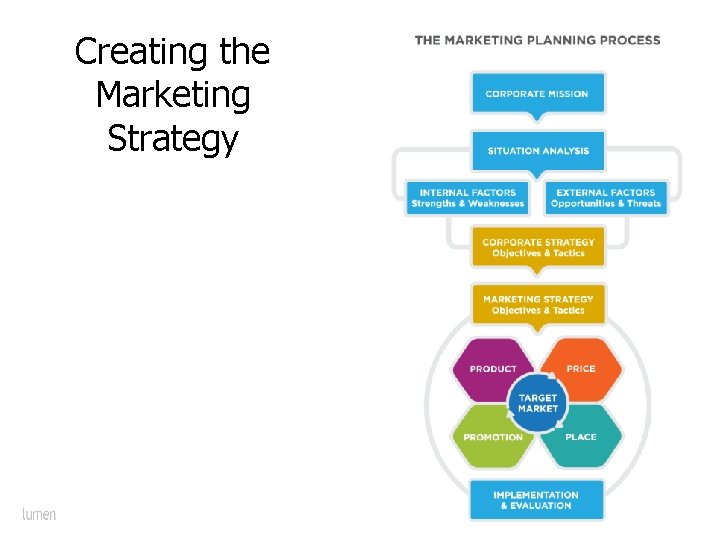 Creating the Marketing Strategy

THE MARKETING PLANNING PROCESS

CORPORATE MISSION

SITUATION ANALYSIS

INTERNAL FACTORS
Strengths & Weaknesses

EXTERNAL FACTORS
Opportunities & Threats

CORPORATE STRATEGY
Objectives & Tactics

MARKETING STRATEGY
Objectives & Tactics

PRODUCT

PRICE

TARGET MARKET

PROMOTION

PLACE

IMPLEMENTATION & EVALUATION

lumen